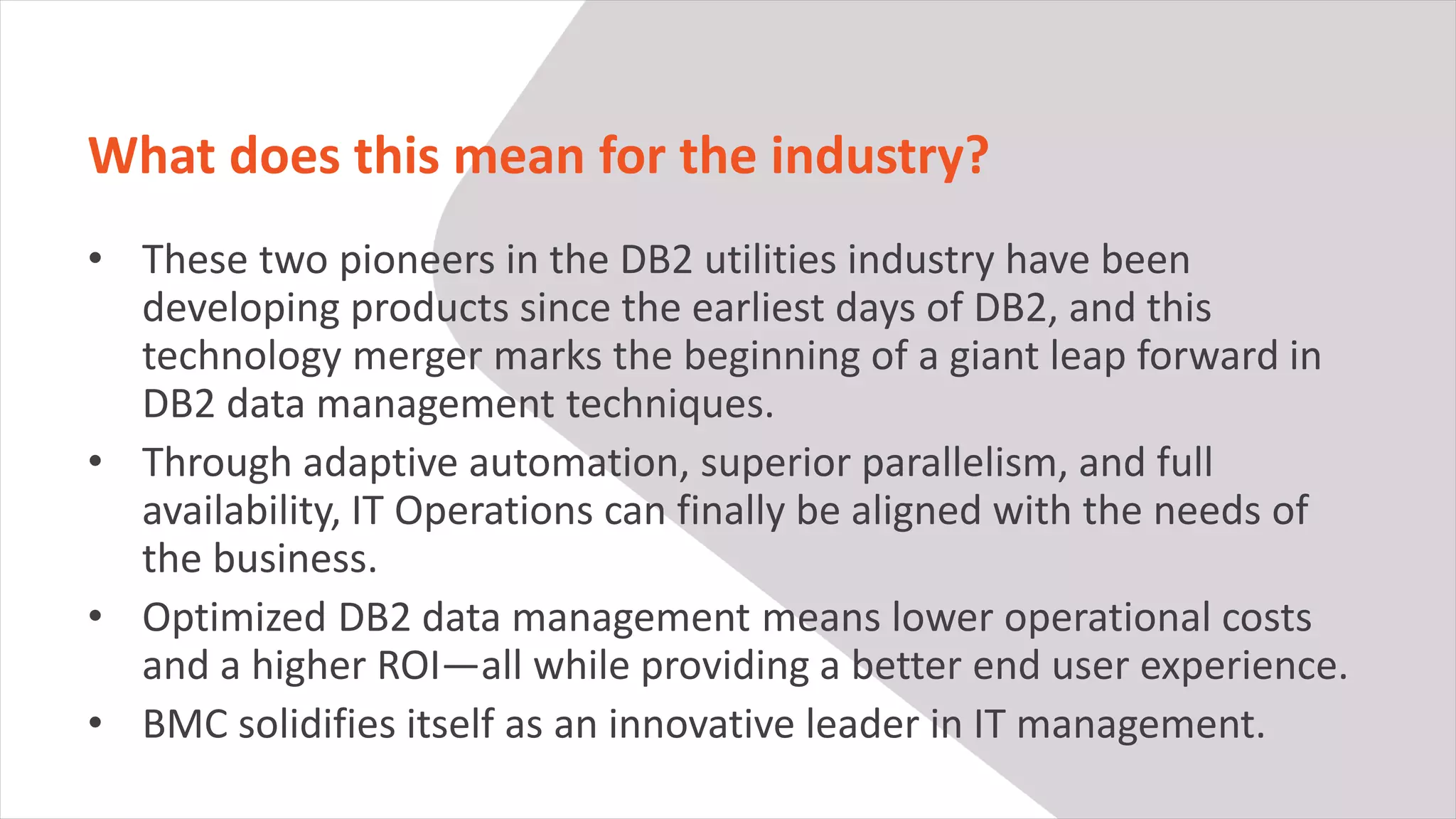 What does this mean for the industry?

• These two pioneers in the DB2 utilities industry have been developing products since the earliest days of DB2, and this technology merger marks the beginning of a giant leap forward in DB2 data management techniques.

• Through adaptive automation, superior parallelism, and full availability, IT Operations can finally be aligned with the needs of the business.

• Optimized DB2 data management means lower operational costs and a higher ROI—all while providing a better end user experience.

• BMC solidifies itself as an innovative leader in IT management.